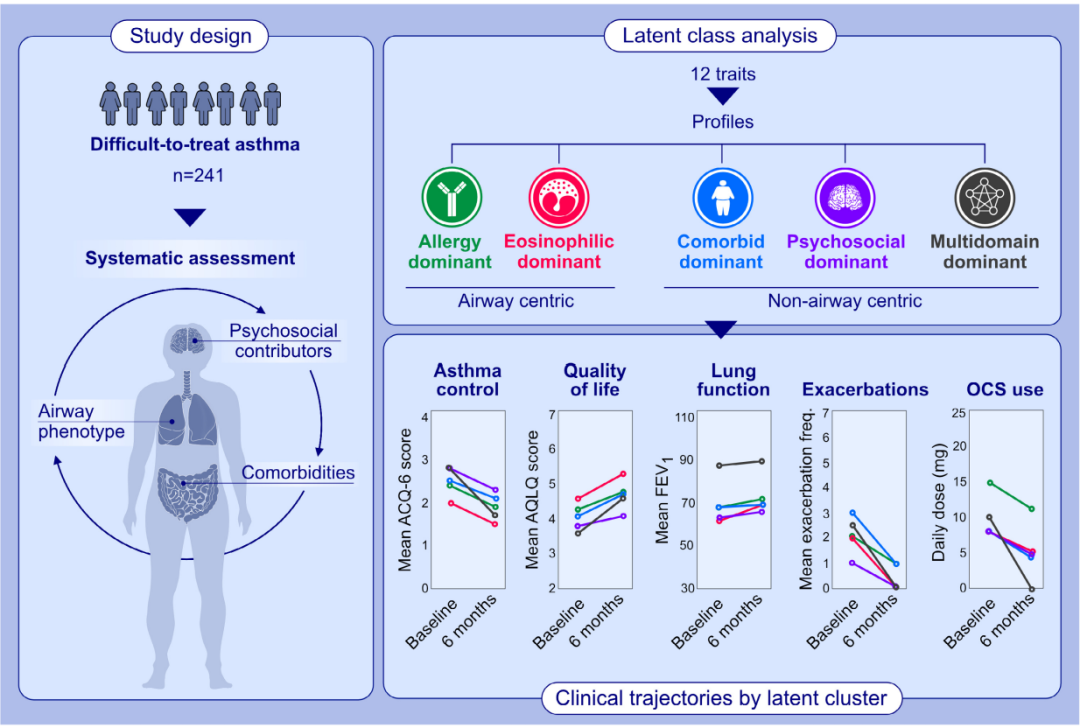 Study design

Difficult-to-treat asthma

n=241

Systematic assessment

Psychosocial contributors

Airway phenotype

Comorbidities

Latent class analysis

12 traits

Profiles

Allergy dominant

Eosinophilic dominant

Comorbid dominant

Psychosocial dominant

Multidomain dominant

Airway centric

Non-airway centric

Asthma control

Mean ACQ-6 score

4
3
2
1
0

Baseline
6 months

Quality of life

Mean AQLQ score

7
6
5
4
3
2

Baseline
6 months

Lung function

Mean $FEV_1$

110
90
70
50
30

Baseline
6 months

Exacerbations

Mean exacerbation freq.

7
6
5
4
3
2
1
0

Baseline
6 months

OCS use

Daily dose (mg)

25
20
15
10
5
0

Baseline
6 months

Clinical trajectories by latent cluster